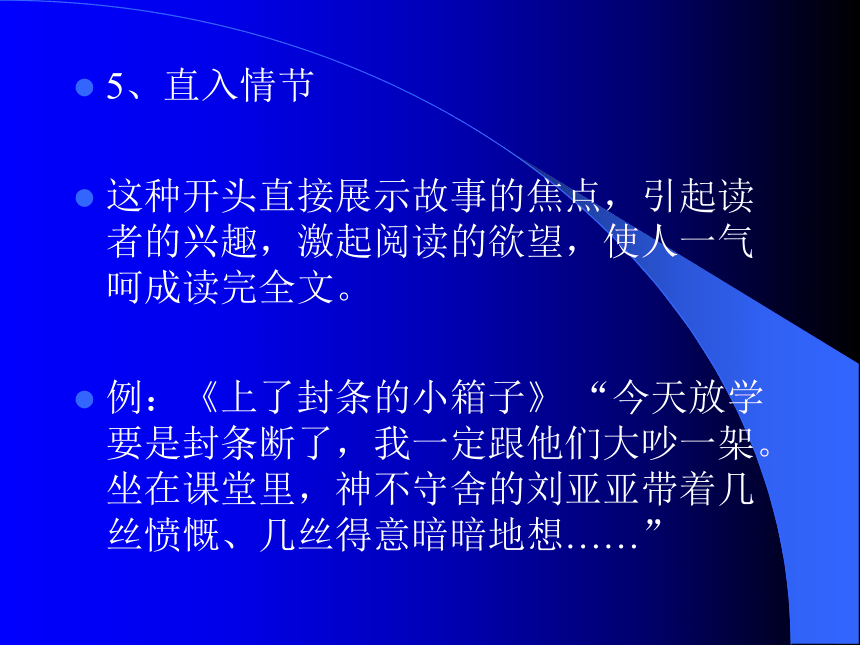 5、直入情节

这种开头直接展示故事的焦点，引起读者的兴趣，激起阅读的欲望，使人一气呵成读完全文。

例：《上了封条的小箱子》“今天放学要是封条断了，我一定跟他们大吵一架。坐在课堂里，神不守舍的刘亚亚带着几丝愤慨、几丝得意暗暗地想……”